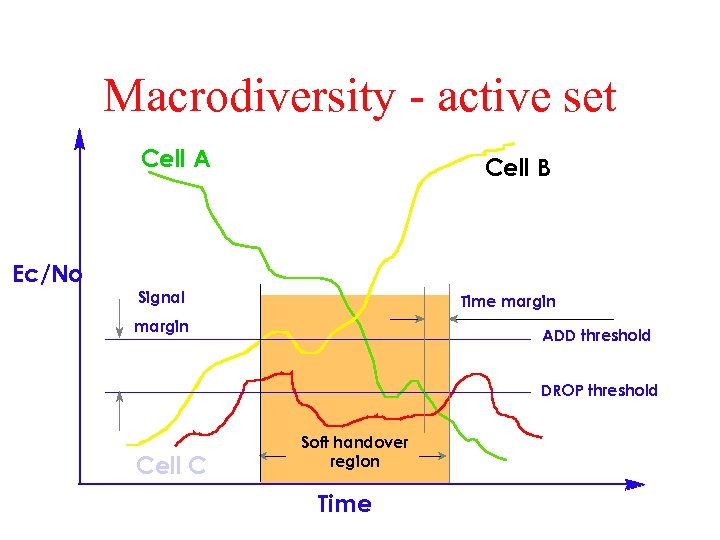 Macrodiversity - active set

Cell A

Cell B

Ec/No

Signal margin

Time margin

ADD threshold

DROP threshold

Soft handover region

Cell C

Time